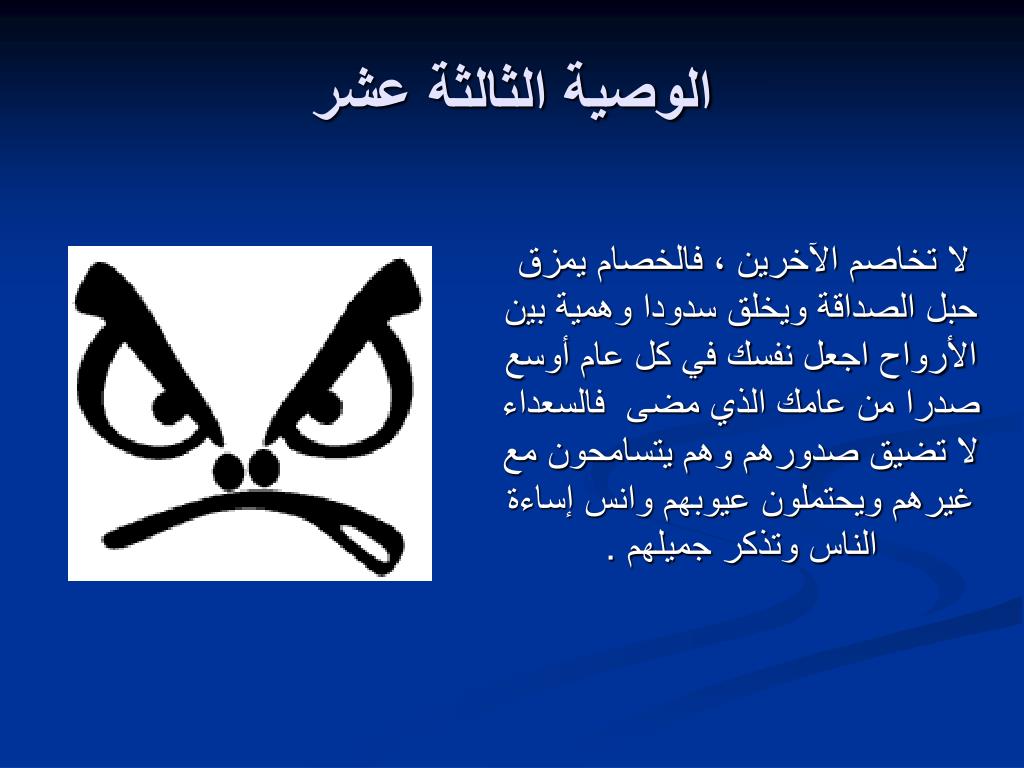 الوصية الثالثة عشر

لا تخاصم الآخرين ، فالخصام يمزق حبل الصداقة ويخلق سدودا وهمية بين الأرواح اجعل نفسك في كل عام أوسع صدرا من عامك الذي مضى فالسعداء لا تضيق صدورهم وهم يتسامحون مع غيرهم ويحتملون عيوبهم وانس إساءة الناس وتذكر جميلهم .